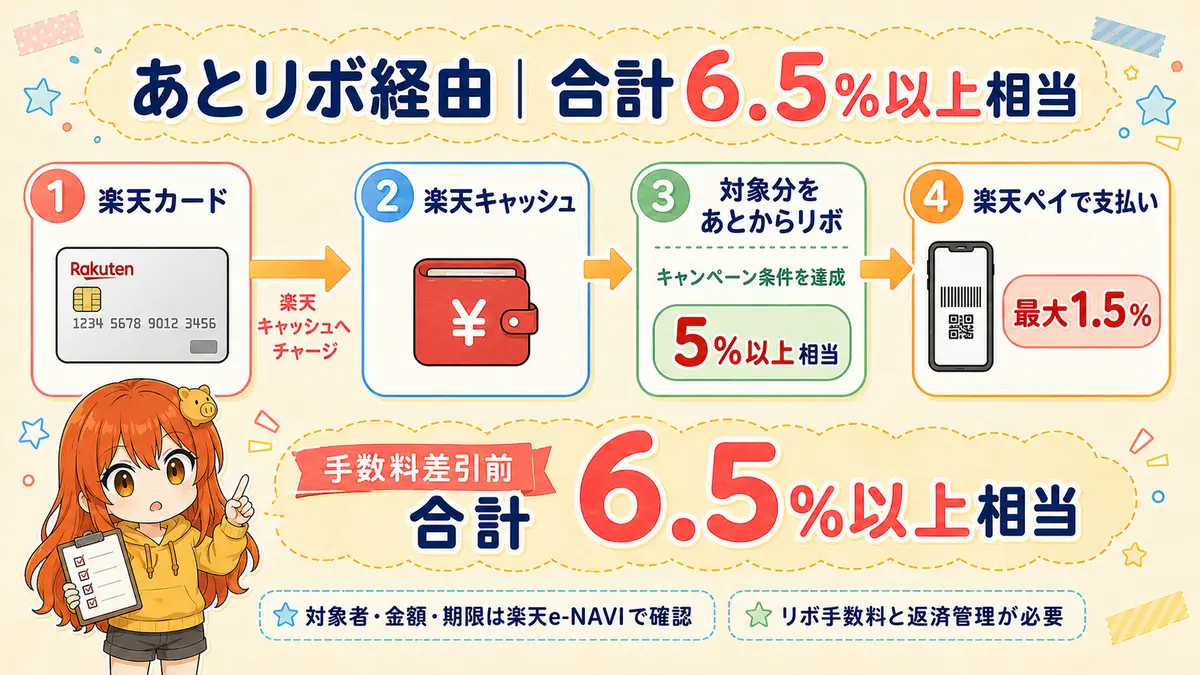 あとリボ経由 | 合計6.5%以上相当

1 楽天カード

Rakuten

1234 5678 9012 3456

楽天キャッシュへチャージ

2 楽天キャッシュ

¥

3 対象分をあとからリボ

キャンペーン条件を達成

5%以上相当

4 楽天ペイで支払い

最大1.5%

手数料差引前

合計 6.5%以上相当

対象者・金額・期限は楽天e-NAVIで確認

リボ手数料と返済管理が必要